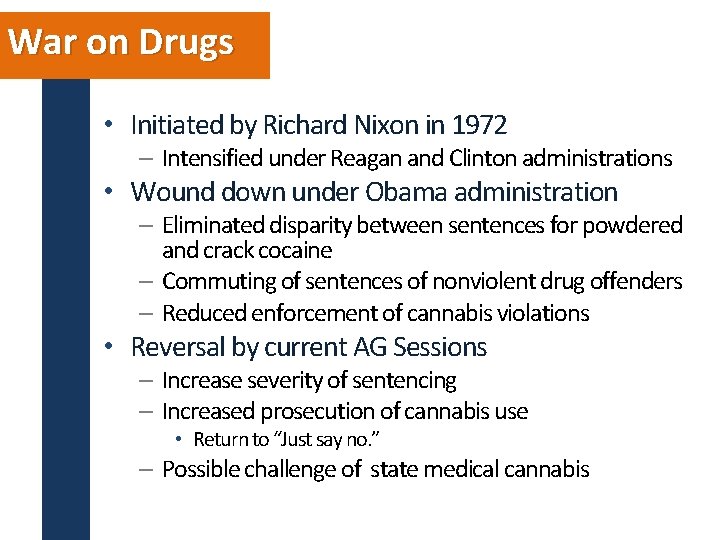 War on Drugs

• Initiated by Richard Nixon in 1972
– Intensified under Reagan and Clinton administrations
• Wound down under Obama administration
– Eliminated disparity between sentences for powdered and crack cocaine
– Commuting of sentences of nonviolent drug offenders
– Reduced enforcement of cannabis violations
• Reversal by current AG Sessions
– Increase severity of sentencing
– Increased prosecution of cannabis use
• Return to "Just say no."
– Possible challenge of state medical cannabis